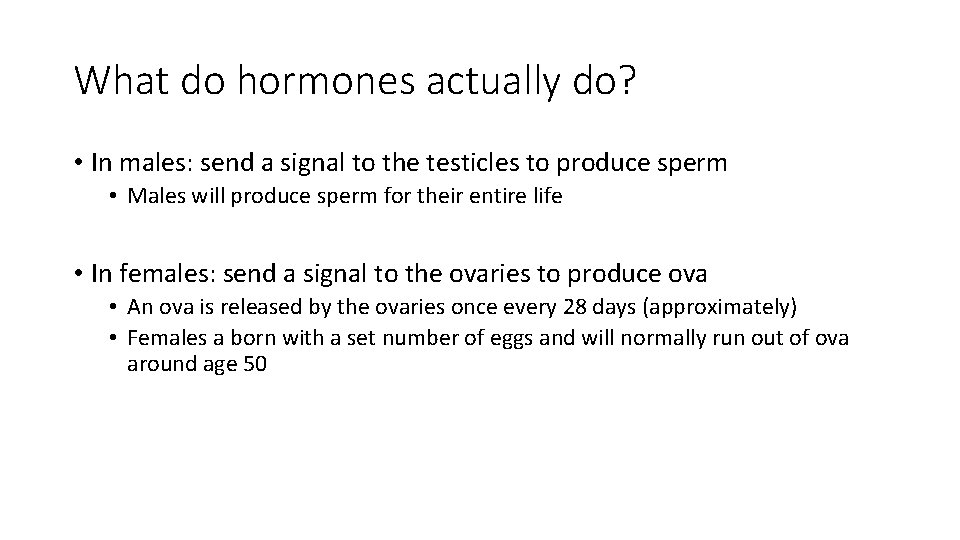 What do hormones actually do?

• In males: send a signal to the testicles to produce sperm
  • Males will produce sperm for their entire life

• In females: send a signal to the ovaries to produce ova
  • An ova is released by the ovaries once every 28 days (approximately)
  • Females a born with a set number of eggs and will normally run out of ova around age 50